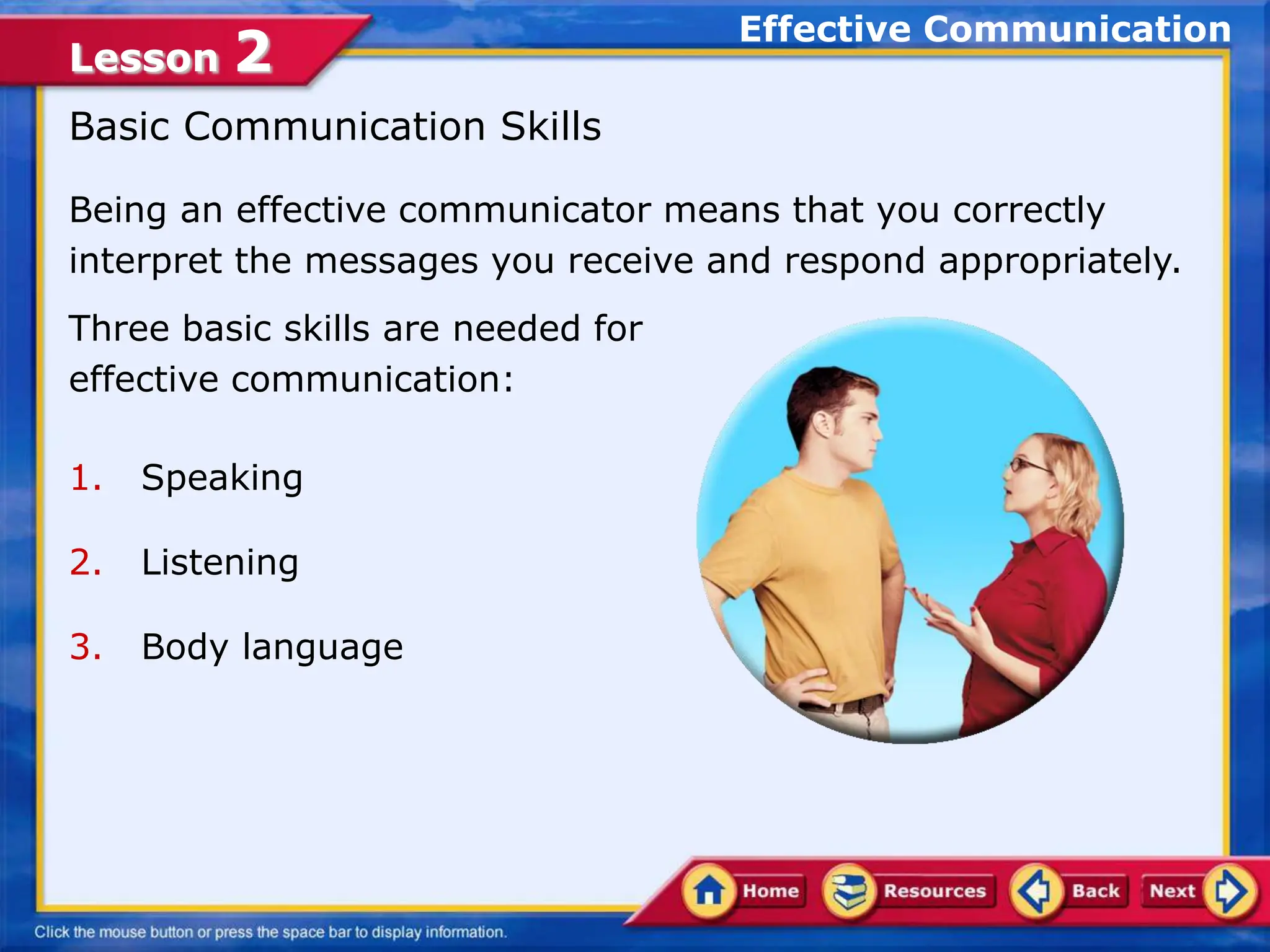 Lesson 2

Effective Communication

Basic Communication Skills

Being an effective communicator means that you correctly interpret the messages you receive and respond appropriately.

Three basic skills are needed for effective communication:

1. Speaking

2. Listening

3. Body language

Home Resources Back Next

Click the mouse button or press the space bar to display information.